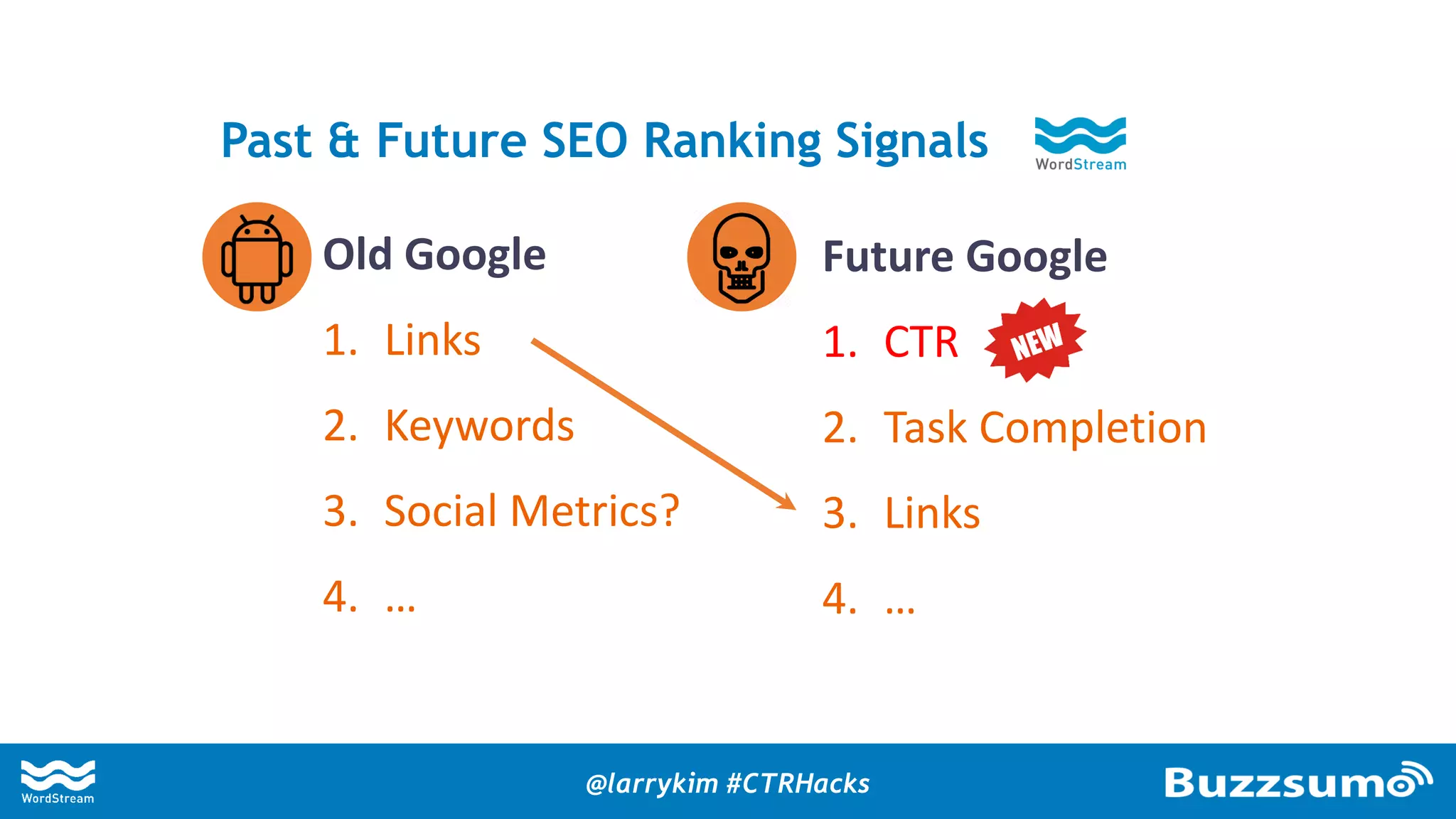 Past & Future SEO Ranking Signals

WordStream

Old Google

1. Links

2. Keywords

3. Social Metrics?

4. …

Future Google

1. CTR NEW

2. Task Completion

3. Links

4. …

WordStream

@larrykim #CTRHacks

Buzzsumo